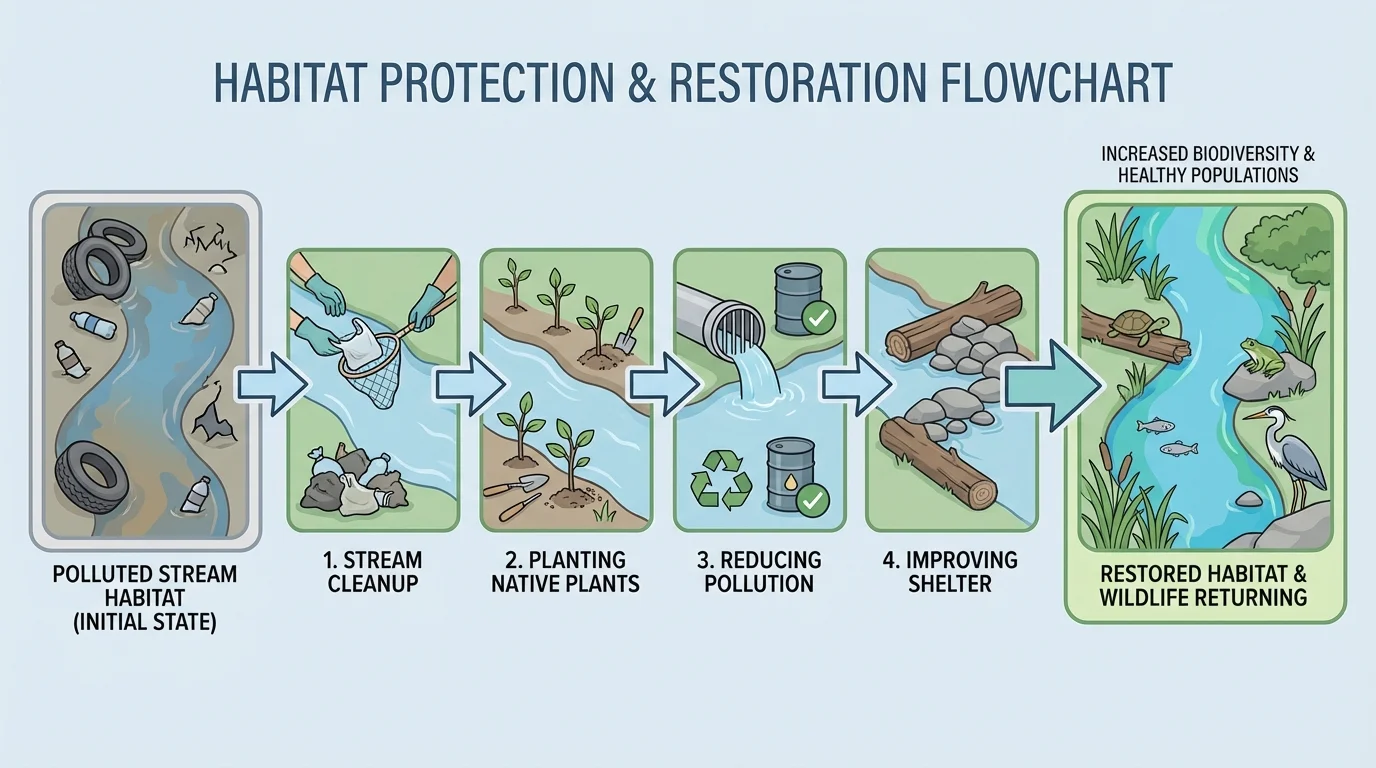 HABITAT PROTECTION & RESTORATION FLOWCHART

INCREASED BIODIVERSITY & HEALTHY POPULATIONS

POLLUTED STREAM HABITAT (INITIAL STATE)

1. STREAM CLEANUP

2. PLANTING NATIVE PLANTS

3. REDUCING POLLUTION

4. IMPROVING SHELTER

RESTORED HABITAT & WILDLIFE RETURNING